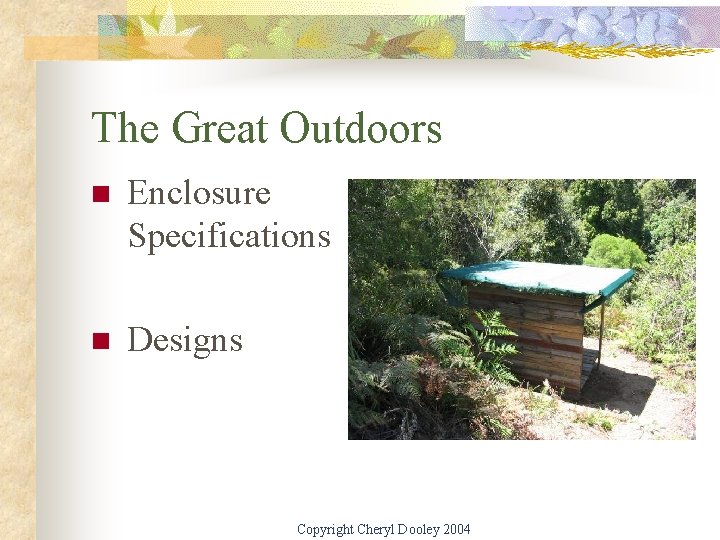 The Great Outdoors

Enclosure Specifications

Designs

Copyright Cheryl Dooley 2004